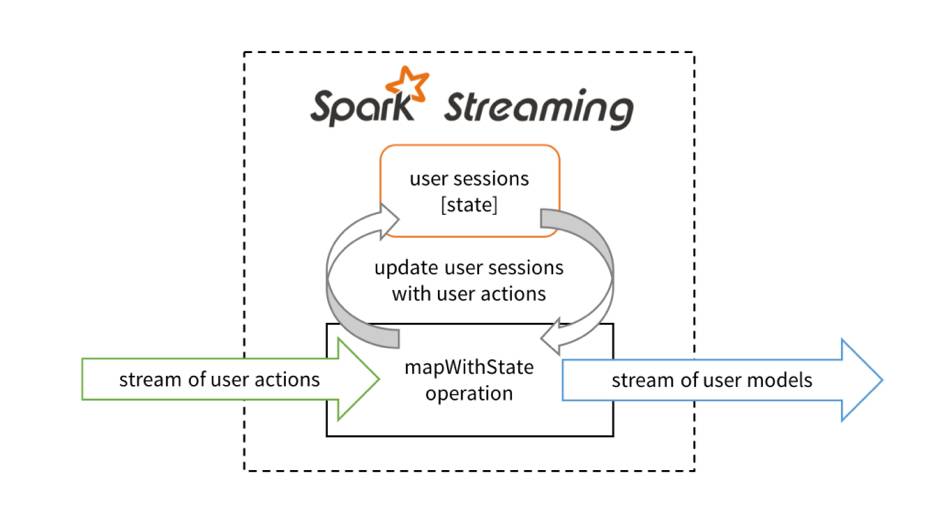 Spark Streaming

user sessions
[state]

update user sessions
with user actions

stream of user actions

mapWithState
operation

stream of user models